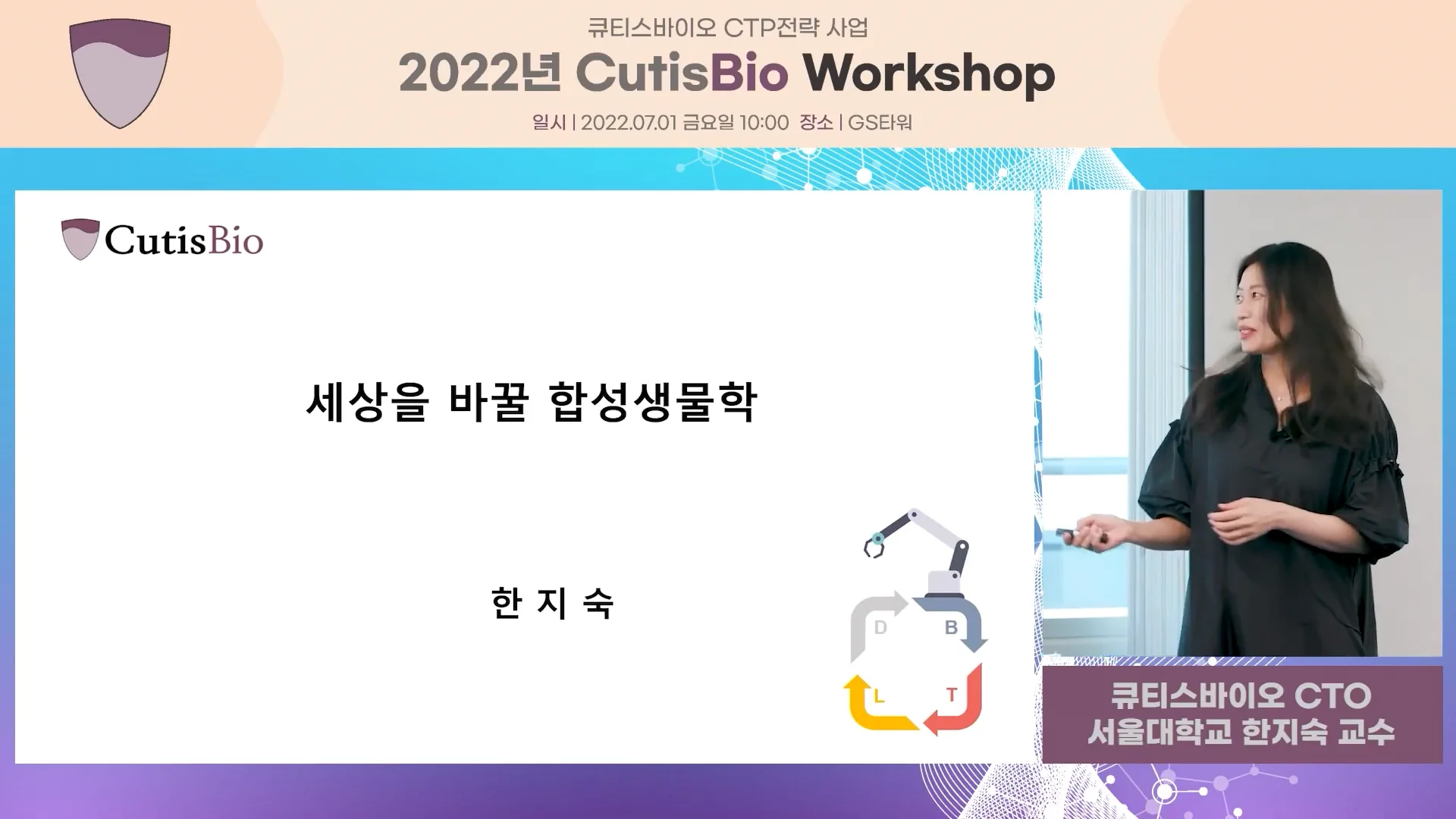 큐티스바이오 CTP전략 사업

2022년 CutisBio Workshop

일시 | 2022.07.01 금요일 10:00 장소 | GS타워

CutisBio

세상을 바꿀 합성생물학

한 지 숙

D

B

L

T

큐티스바이오 CTO
서울대학교 한지숙 교수